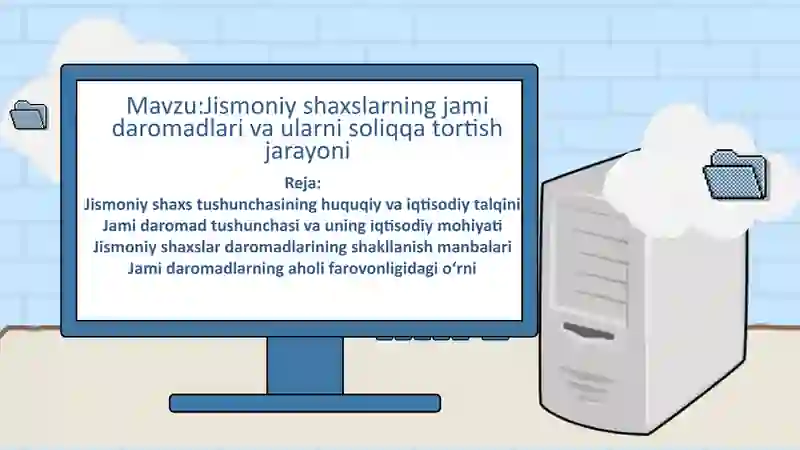 Mavzu:Jismoniy shaxslarning jami daromadlari va ularni soliqqa tortish jarayoni

Reja:
Jismoniy shaxs tushunchasining huquqiy va iqtisodiy talqini
Jami daromad tushunchasi va uning iqtisodiy mohiyati
Jismoniy shaxslar daromadlarining shakllanish manbalari
Jami daromadlarning aholi farovonligidagi o‘rni